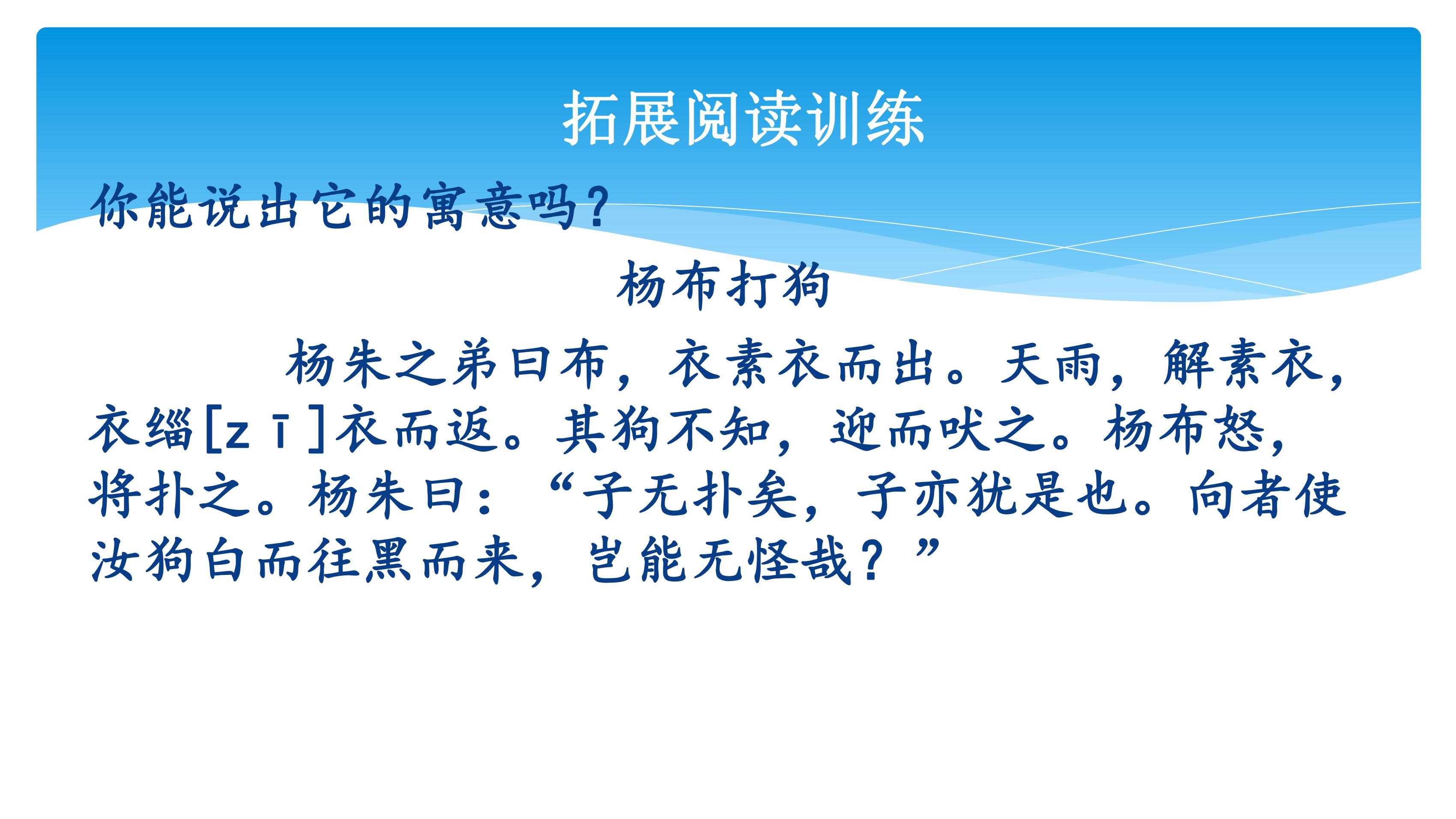 拓展阅读训练

你能说出它的寓意吗?

杨布打狗

杨朱之弟曰布，衣素衣而出。天雨，解素衣，衣缁[zī]衣而返。其狗不知，迎而吠之。杨布怒，将扑之。杨朱曰：“子无扑矣，子亦犹是也。向者使汝狗白而往黑而来，岂能无怪哉？”